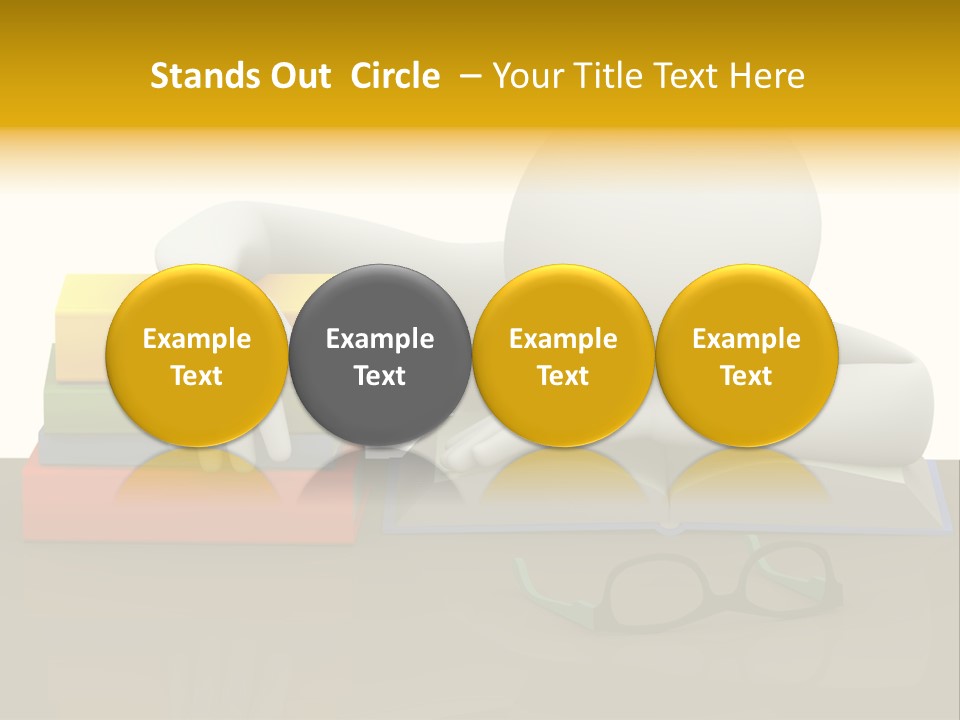 Stands Out Circle – Your Title Text Here

Example Text

Example Text

Example Text

Example Text